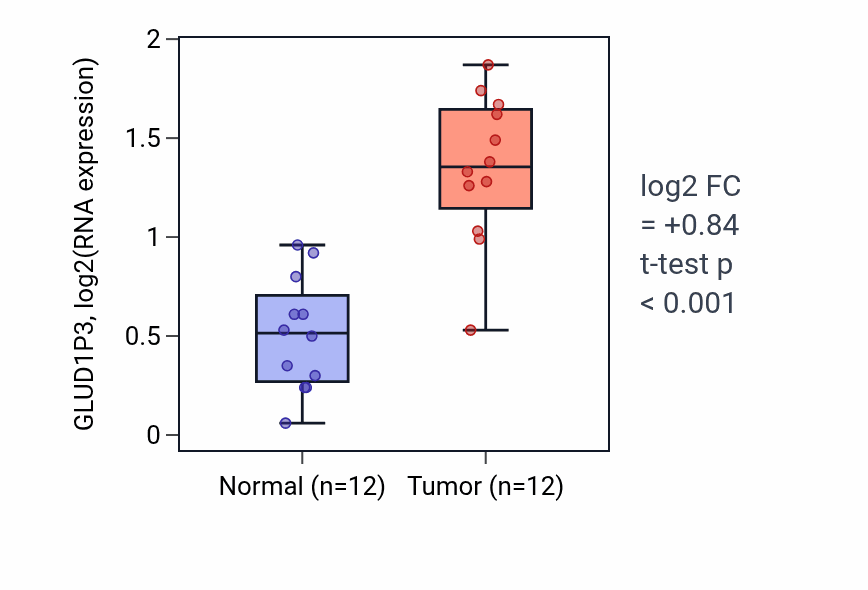 GLUD1P3, log2(RNA expression)

2
1.5
1
0.5
0

Normal (n=12)
Tumor (n=12)

log2 FC
= +0.84
t-test p
< 0.001